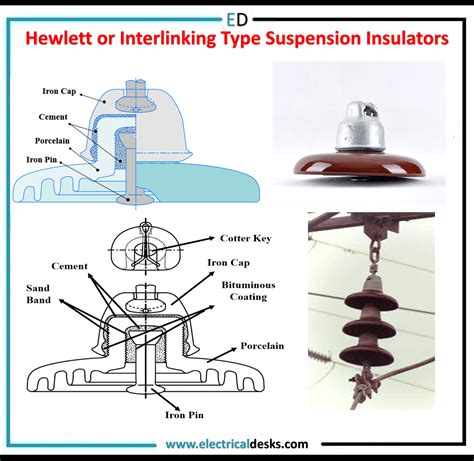 ED

Hewlett or Interlinking Type Suspension Insulators

Iron Cap
Cement
Porcelain
Iron Pin

Cotter Key
Cement
Iron Cap
Sand Band
Bituminous Coating
Porcelain
Iron Pin

www.electricaldesks.com